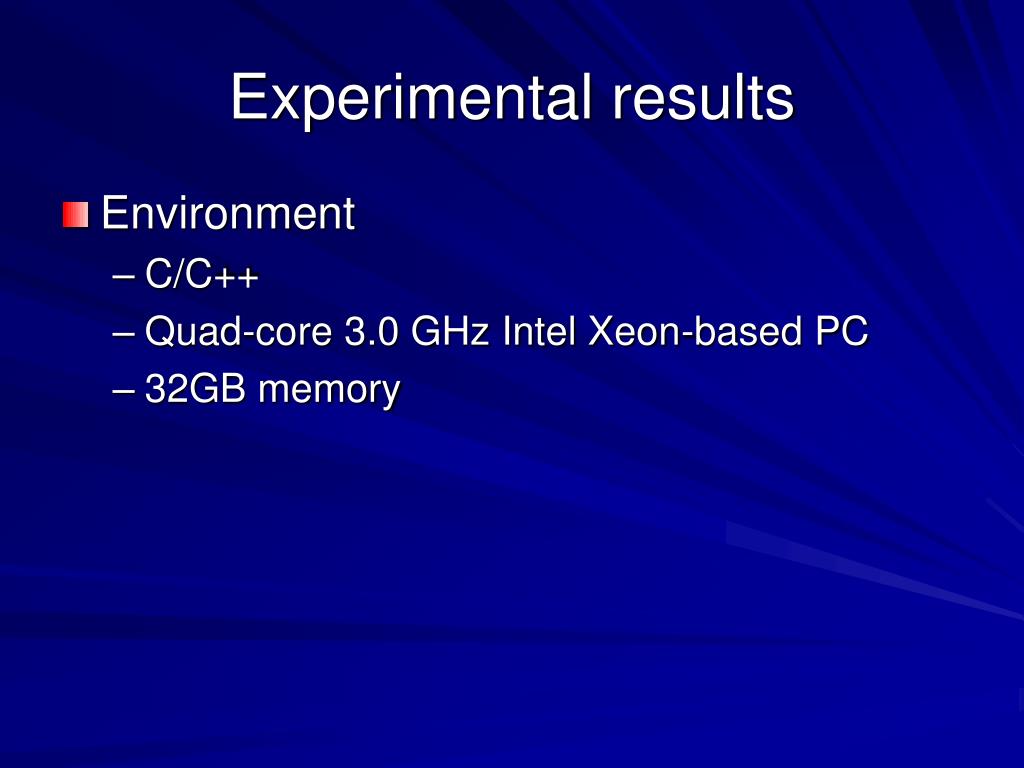 Experimental results

Environment

– C/C++

– Quad-core 3.0 GHz Intel Xeon-based PC

– 32GB memory